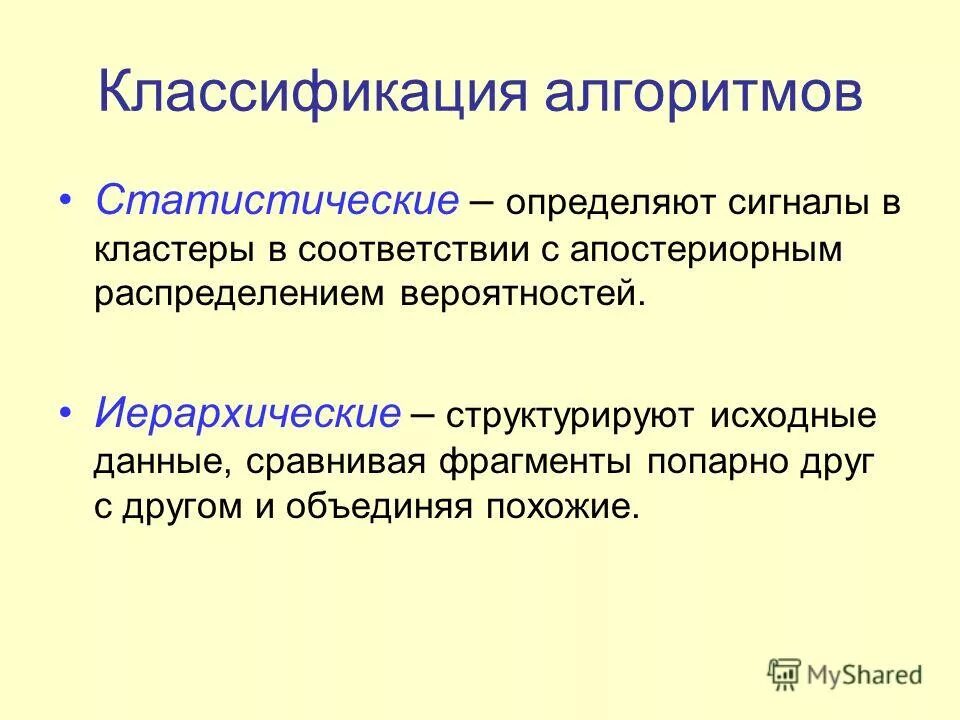 Классификация алгоритмов

• Статистические – определяют сигналы в кластеры в соответствии с апостериорным распределением вероятностей.

• Иерархические – структурируют исходные данные, сравнивая фрагменты попарно друг с другом и объединяя похожие.

MyShared